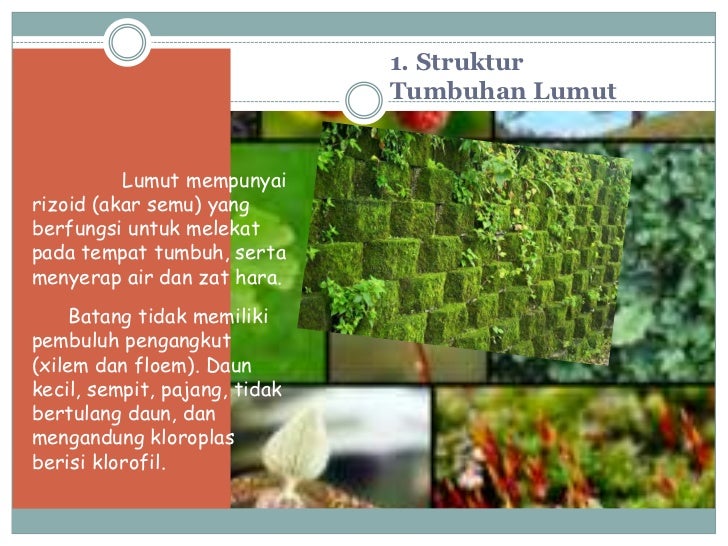 1. Struktur Tumbuhan Lumut

Lumut mempunyai rizoid (akar semu) yang berfungsi untuk melekat pada tempat tumbuh, serta menyerap air dan zat hara.

Batang tidak memiliki pembuluh pengangkut (xilem dan floem). Daun kecil, sempit, pajang, tidak bertulang daun, dan mengandung kloroplas berisi klorofil.